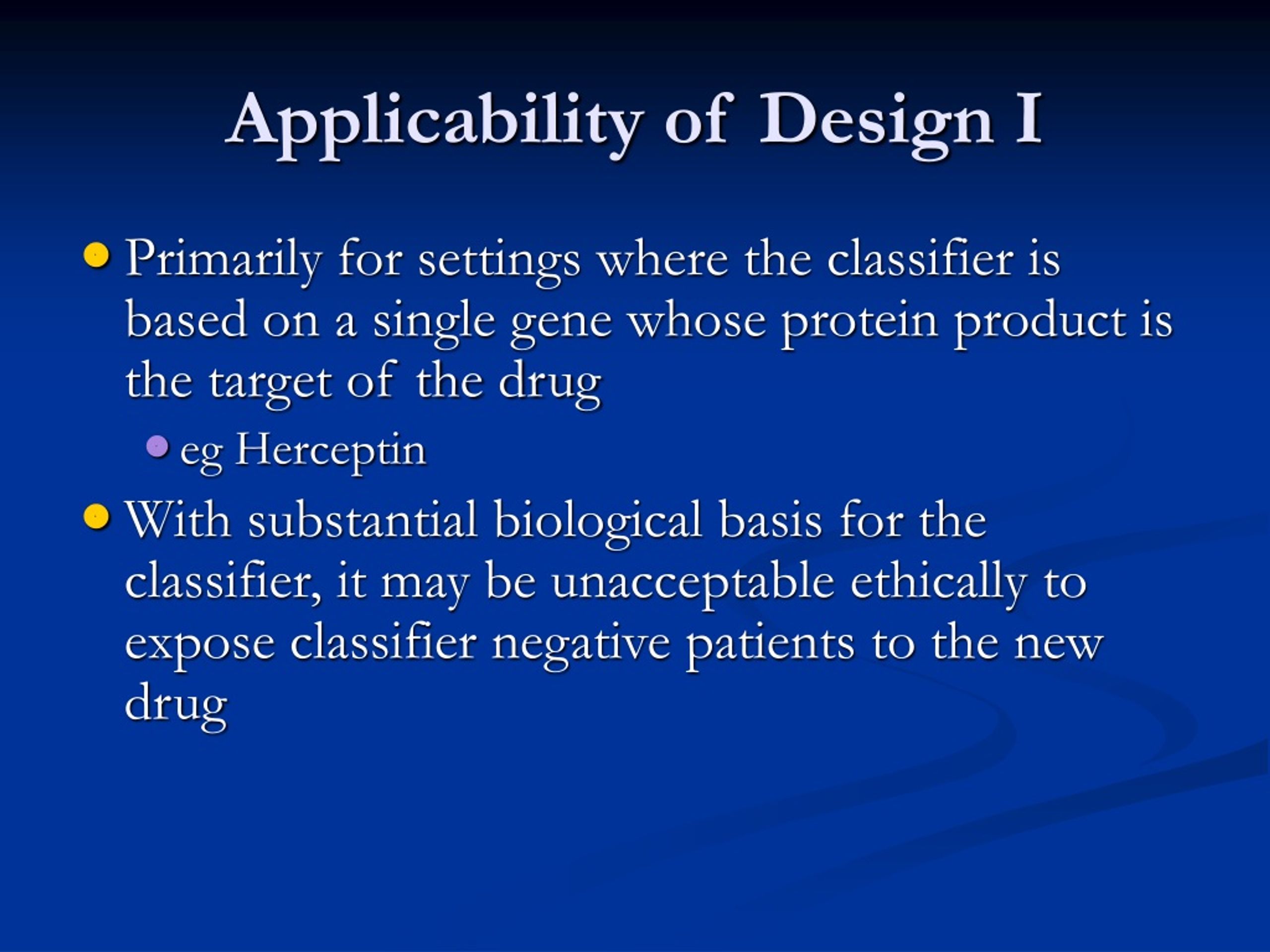 Applicability of Design I

Primarily for settings where the classifier is based on a single gene whose protein product is the target of the drug

eg Herceptin

With substantial biological basis for the classifier, it may be unacceptable ethically to expose classifier negative patients to the new drug